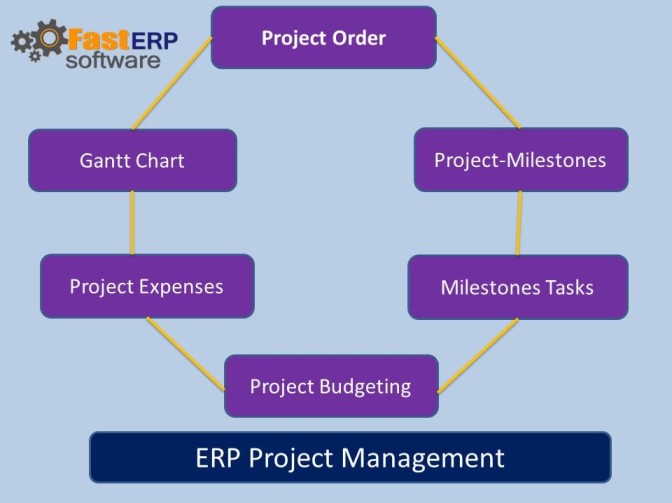 FastERP
software

Project Order

Gantt Chart

Project-Milestones

Project Expenses

Milestones Tasks

Project Budgeting

ERP Project Management